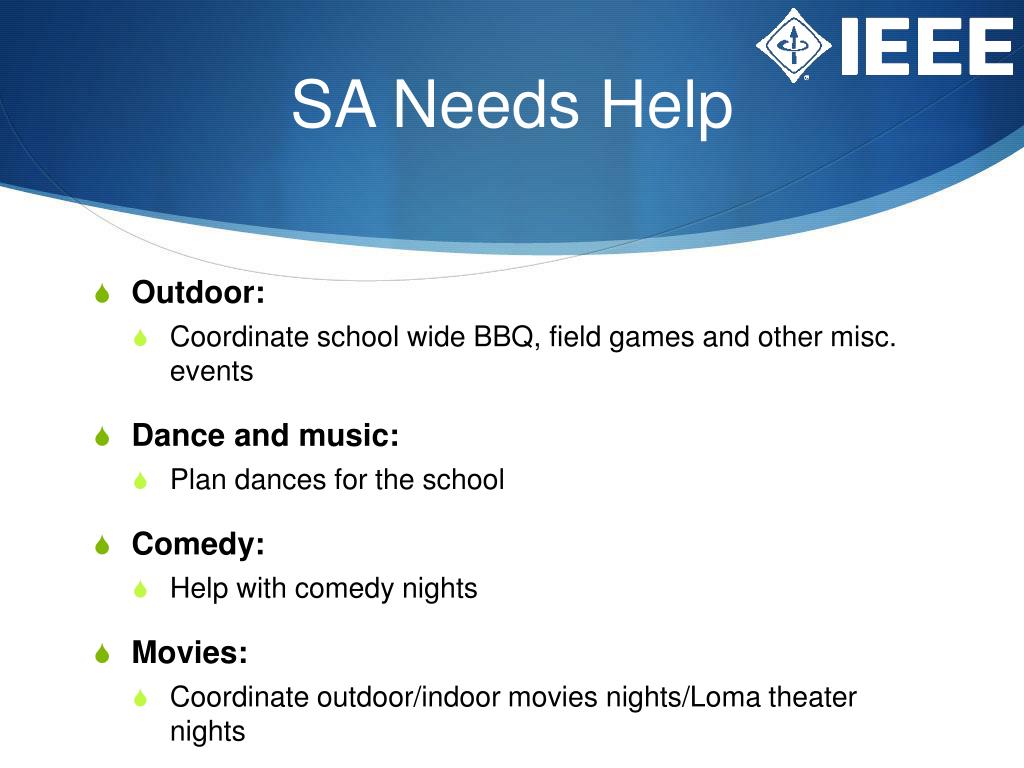 IEEE

SA Needs Help

Outdoor:
Coordinate school wide BBQ, field games and other misc. events

Dance and music:
Plan dances for the school

Comedy:
Help with comedy nights

Movies:
Coordinate outdoor/indoor movies nights/Loma theater nights